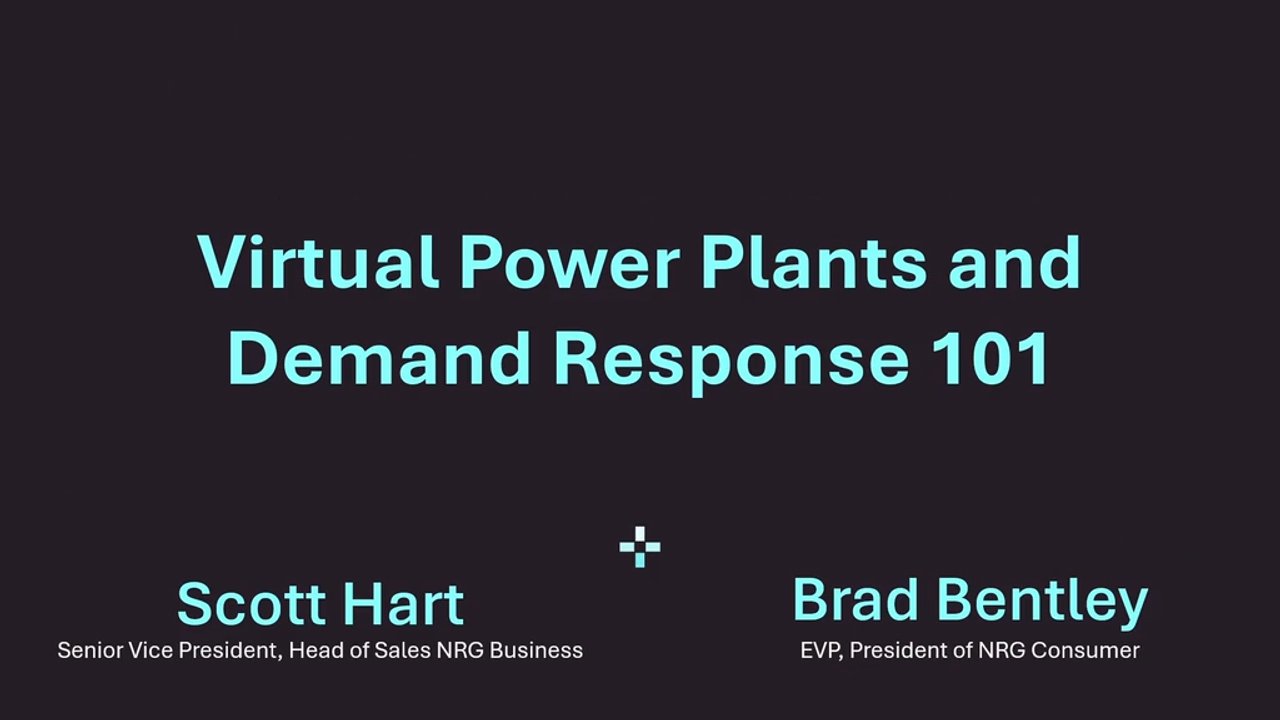 Virtual Power Plants and Demand Response 101

Scott Hart
Senior Vice President, Head of Sales NRG Business

Brad Bentley
EVP, President of NRG Consumer